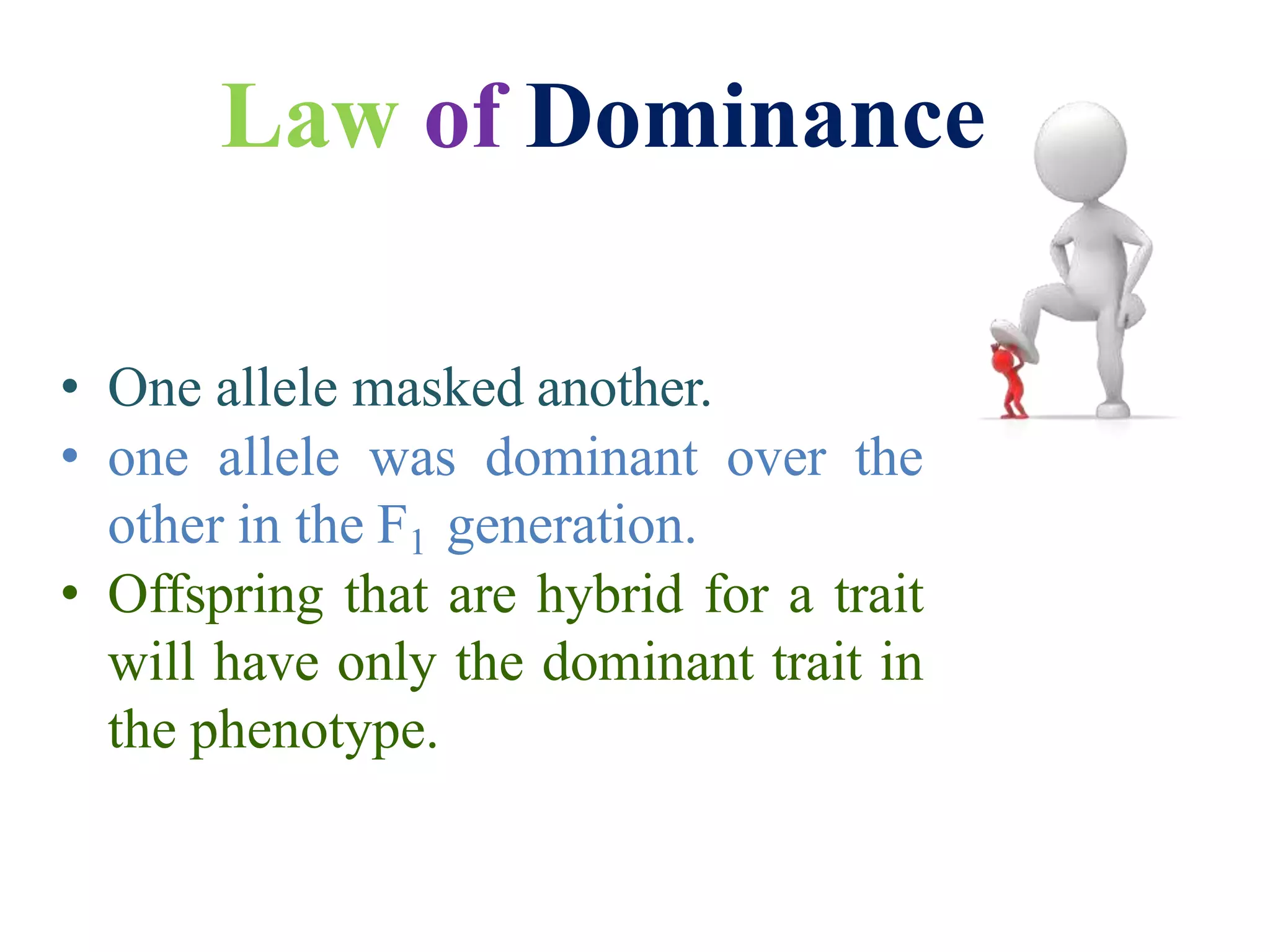 Law of Dominance

• One allele masked another.
• one allele was dominant over the other in the $F_1$ generation.
• Offspring that are hybrid for a trait will have only the dominant trait in the phenotype.